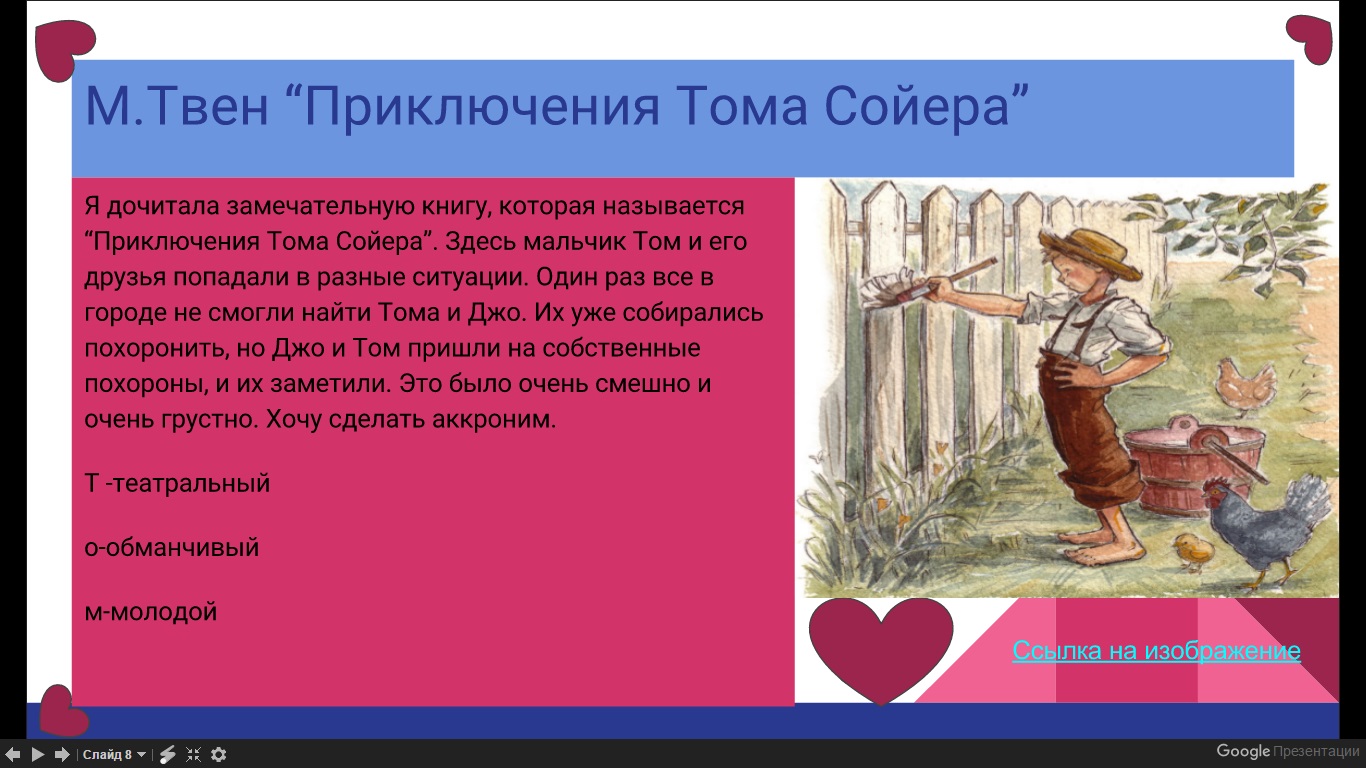 М.Твен “Приключения Тома Сойера”

Я дочитала замечательную книгу, которая называется “Приключения Тома Сойера”. Здесь мальчик Том и его друзья попадали в разные ситуации. Один раз все в городе не смогли найти Тома и Джо. Их уже собирались похоронить, но Джо и Том пришли на собственные похороны, и их заметили. Это было очень смешно и очень грустно. Хочу сделать аккроним.

Т -театральный

о-обманчивый

м-молодой

Ссылка на изображение

Слайд 8

Google Презентации